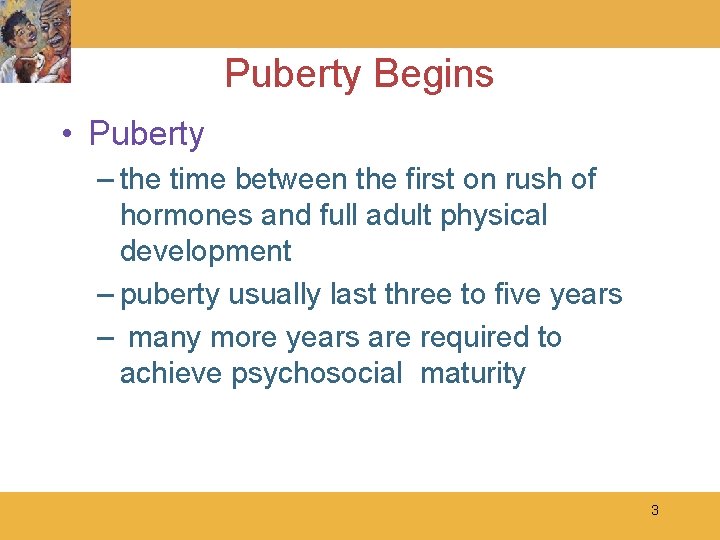 Puberty Begins

• Puberty

– the time between the first on rush of hormones and full adult physical development

– puberty usually last three to five years

– many more years are required to achieve psychosocial maturity

3